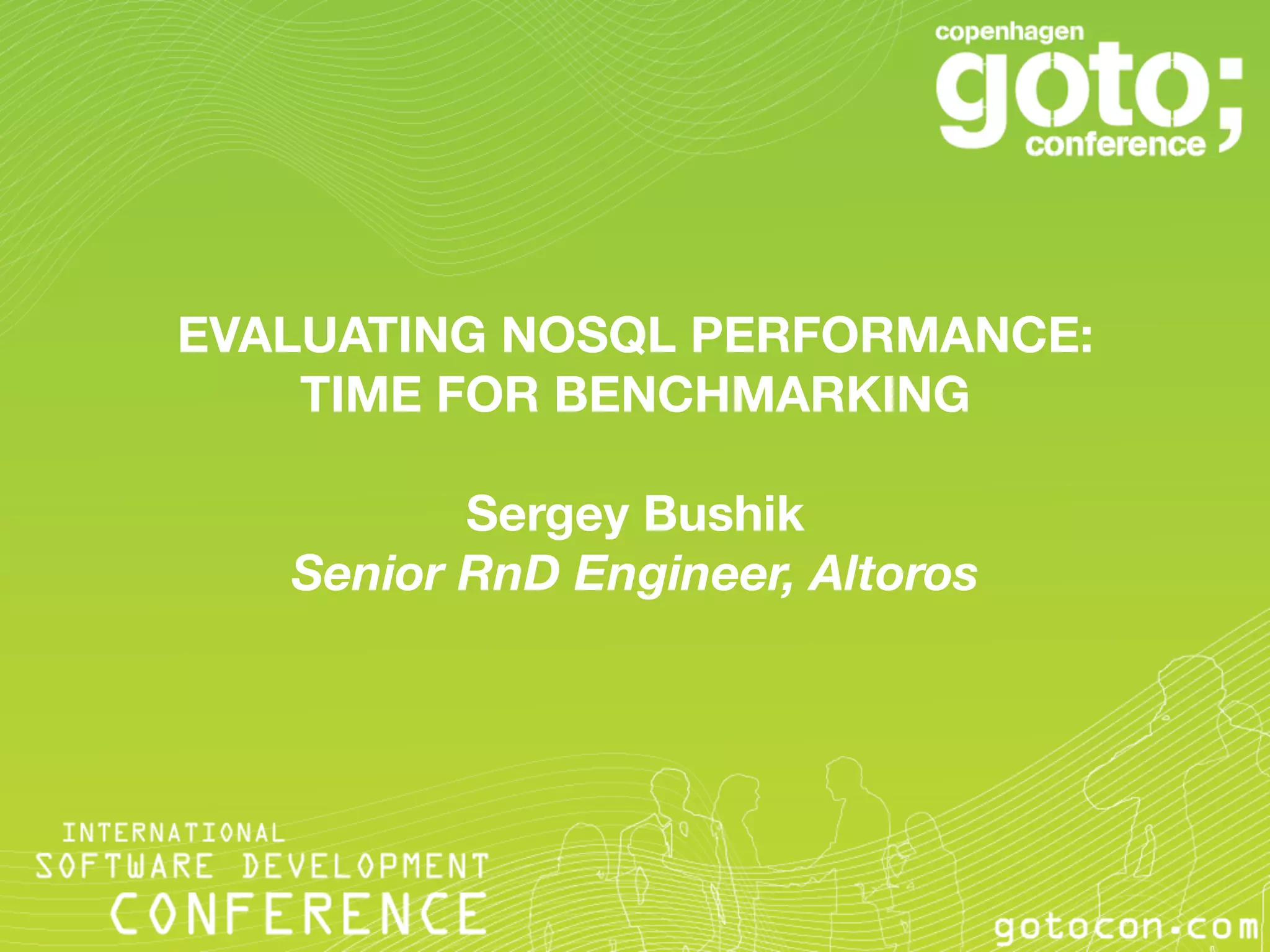 copenhagen
goto;
conference

EVALUATING NOSQL PERFORMANCE: TIME FOR BENCHMARKING

Sergey Bushik
Senior RnD Engineer, Altoros

INTERNATIONAL
SOFTWARE DEVELOPMENT
CONFERENCE

gotocon.com